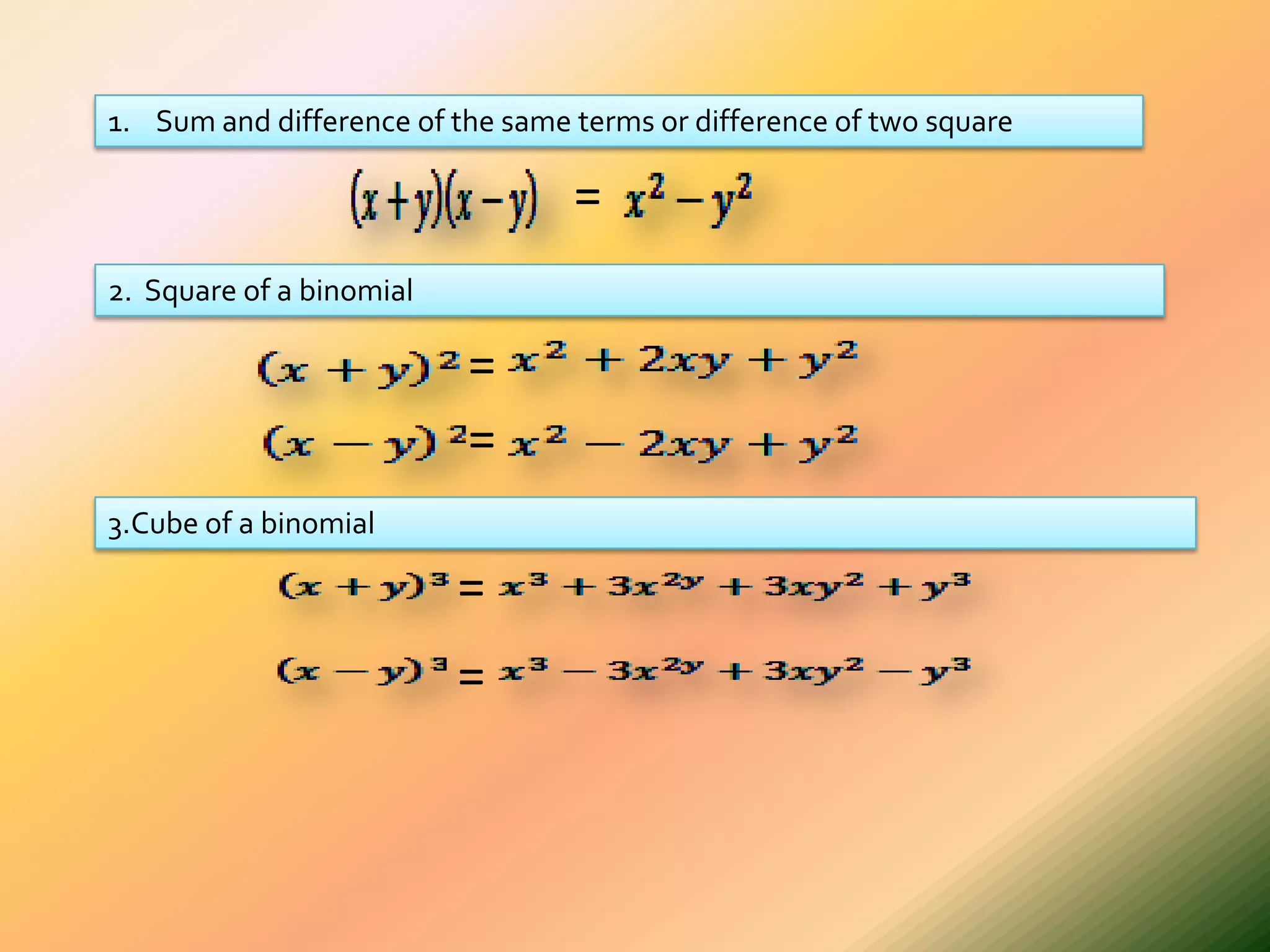 1. Sum and difference of the same terms or difference of two square

$(x+y)(x-y) = x^2 - y^2$

2. Square of a binomial

$(x+y)^2 = x^2 + 2xy + y^2$

$(x-y)^2 = x^2 - 2xy + y^2$

3.Cube of a binomial

$(x+y)^3 = x^3 + 3x^{2y} + 3xy^2 + y^3$

$(x-y)^3 = x^3 - 3x^{2y} + 3xy^2 - y^3$